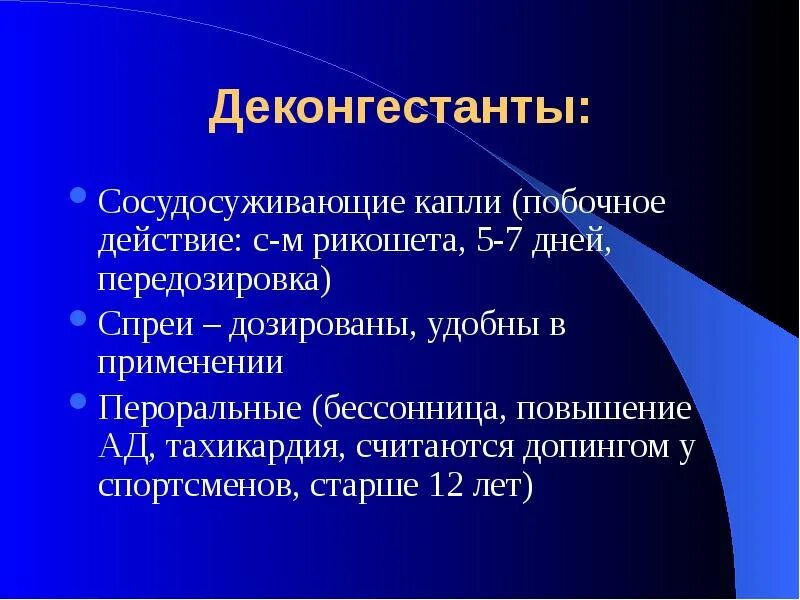 Деконгестанты:

- Сосудосуживающие капли (побочное действие: с-м рикошета, 5-7 дней, передозировка)
- Спреи – дозированы, удобны в применении
- Пероральные (бессонница, повышение АД, тахикардия, считаются допингом у спортсменов, старше 12 лет)